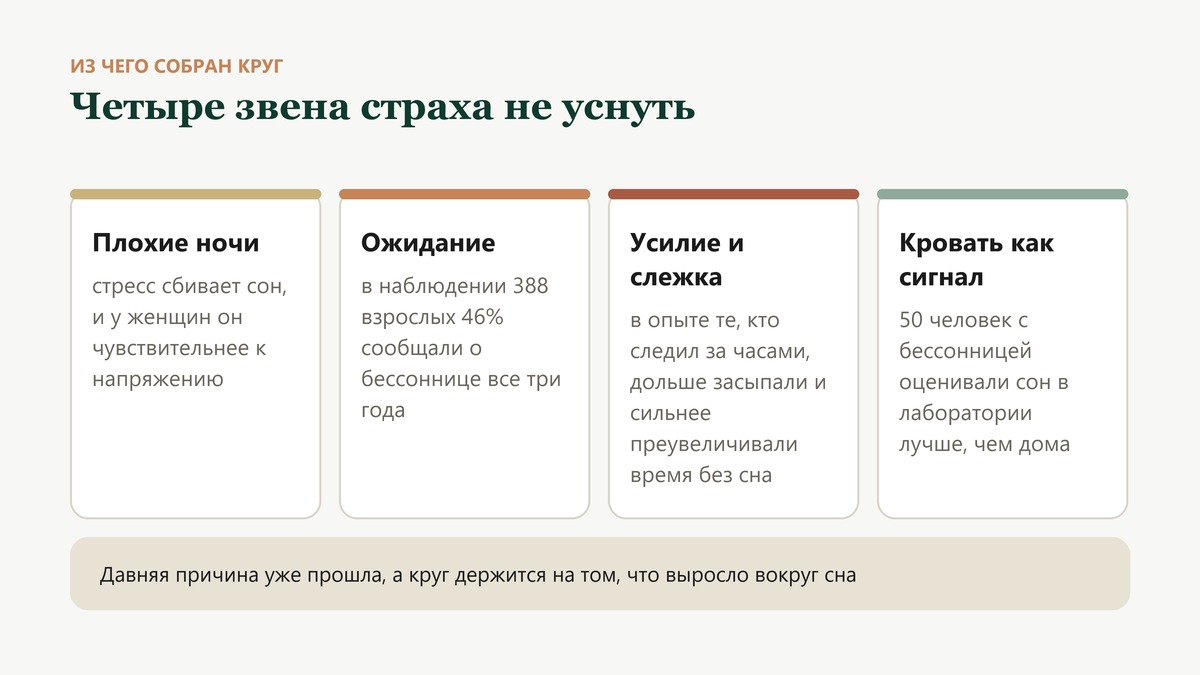 ИЗ ЧЕГО СОБРАН КРУГ

Четыре звена страха не уснуть

Плохие ночи

стресс сбивает сон, и у женщин он чувствительнее к напряжению

Ожидание

в наблюдении 388 взрослых 46% сообщали о бессоннице все три года

Усилие и слежка

в опыте те, кто следил за часами, дольше засыпали и сильнее преувеличивали время без сна

Кровать как сигнал

50 человек с бессонницей оценивали сон в лаборатории лучше, чем дома

Давняя причина уже прошла, а круг держится на том, что выросло вокруг сна